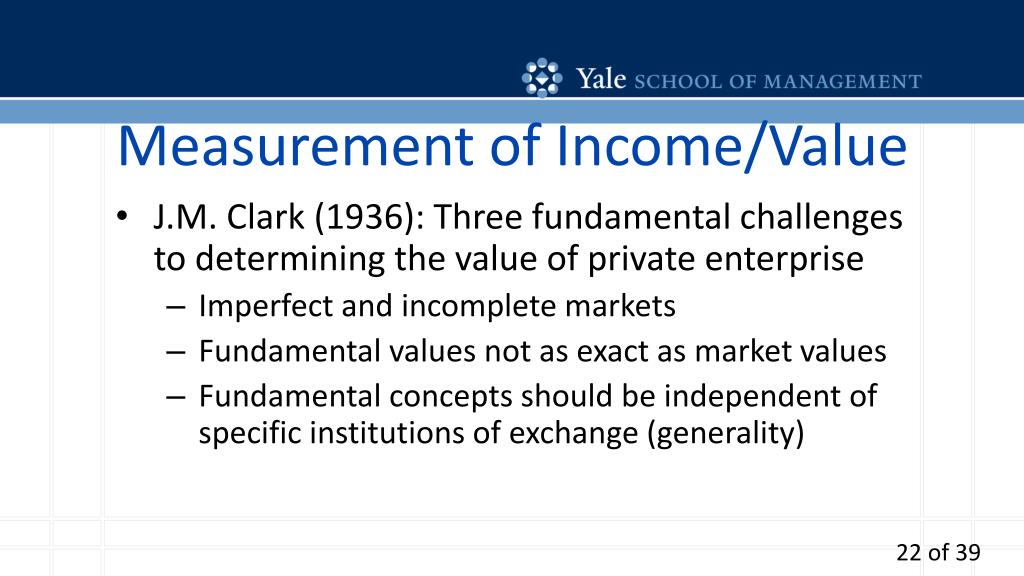 Yale SCHOOL OF MANAGEMENT

Measurement of Income/Value

• J.M. Clark (1936): Three fundamental challenges to determining the value of private enterprise
– Imperfect and incomplete markets
– Fundamental values not as exact as market values
– Fundamental concepts should be independent of specific institutions of exchange (generality)

22 of 39